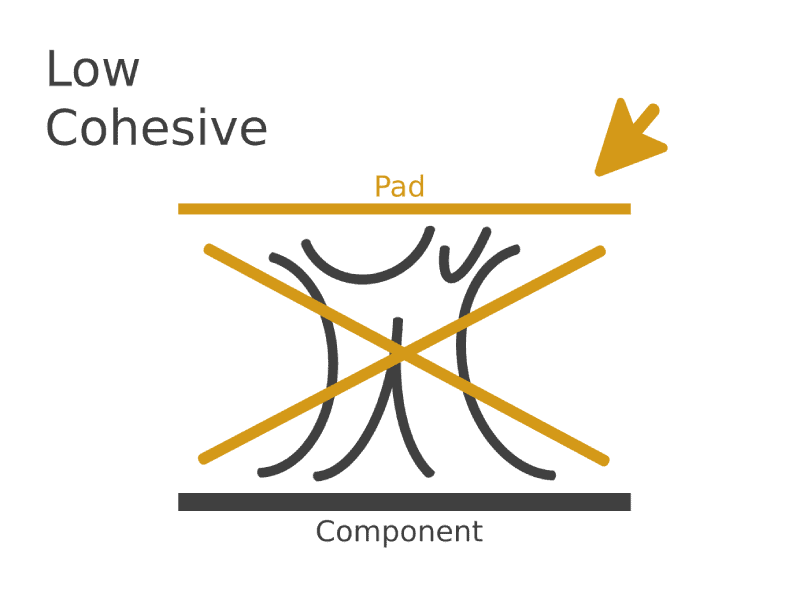 Low
Cohesive

Pad

Component